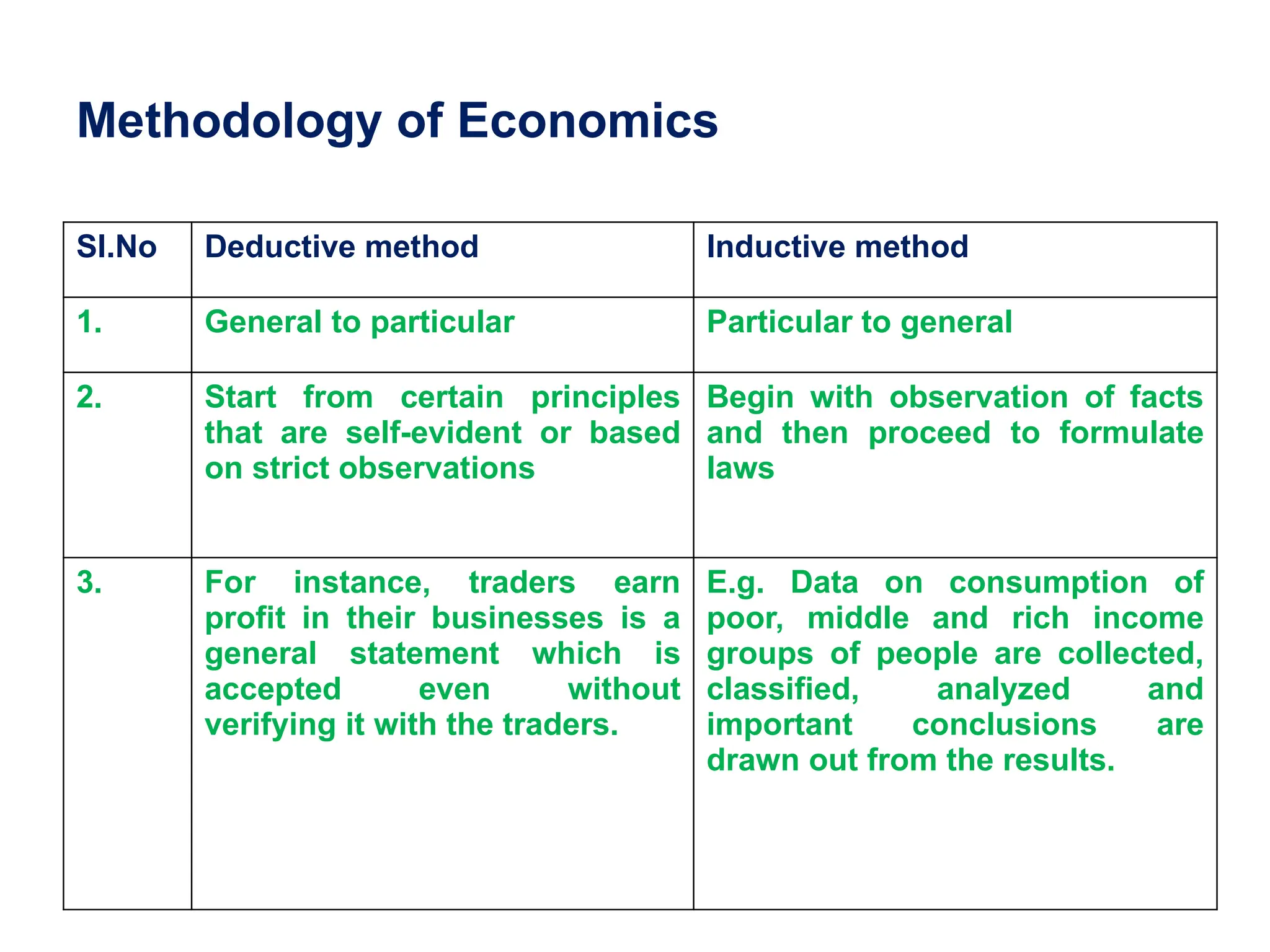 Methodology of Economics

| Sl.No | Deductive method | Inductive method |
|---|---|---|
| 1. | General to particular | Particular to general |
| 2. | Start from certain principles that are self-evident or based on strict observations | Begin with observation of facts and then proceed to formulate laws |
| 3. | For instance, traders earn profit in their businesses is a general statement which is accepted even without verifying it with the traders. | E.g. Data on consumption of poor, middle and rich income groups of people are collected, classified, analyzed and important conclusions are drawn out from the results. |